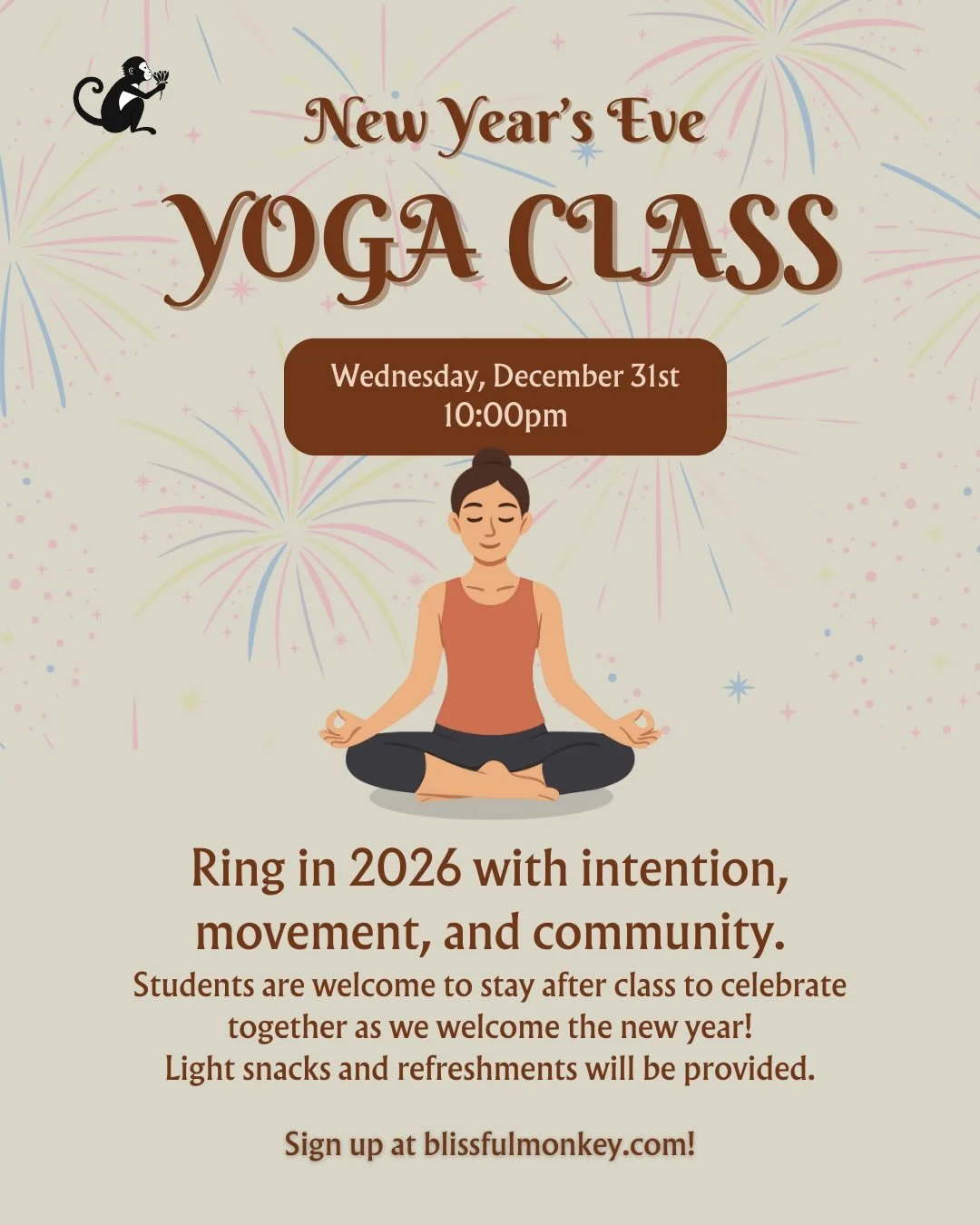 New Year's Eve
YOGA CLASS

Wednesday, December 31st
10:00pm

Ring in 2026 with intention, movement, and community.

Students are welcome to stay after class to celebrate together as we welcome the new year!
Light snacks and refreshments will be provided.

Sign up at blissfulmonkey.com!